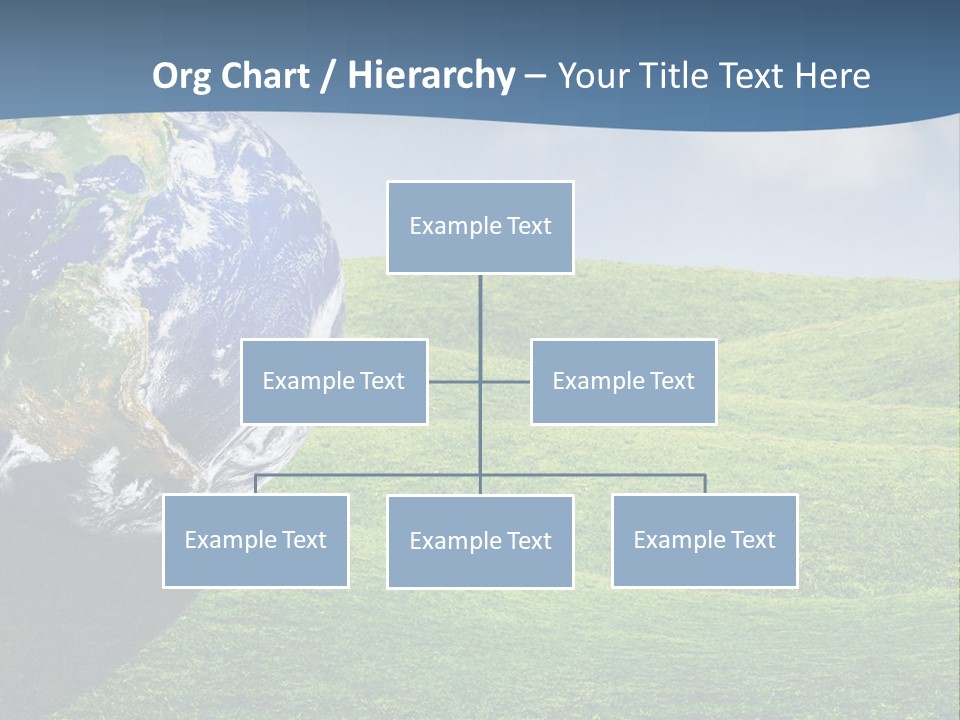 Org Chart / Hierarchy – Your Title Text Here

Example Text

Example Text

Example Text

Example Text

Example Text

Example Text